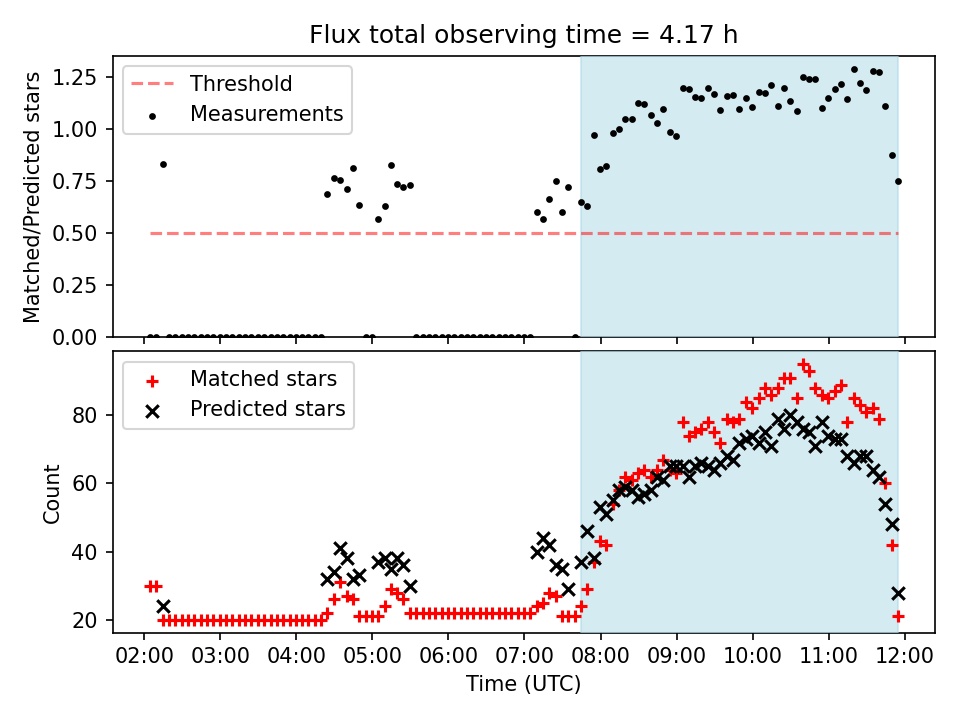 Flux total observing time = 4.17 h

Threshold
Measurements

Matched/Predicted stars

1.25
1.00
0.75
0.50
0.25
0.00

Matched stars
Predicted stars

Count

80
60
40
20

02:00 03:00 04:00 05:00 06:00 07:00 08:00 09:00 10:00 11:00 12:00

Time (UTC)